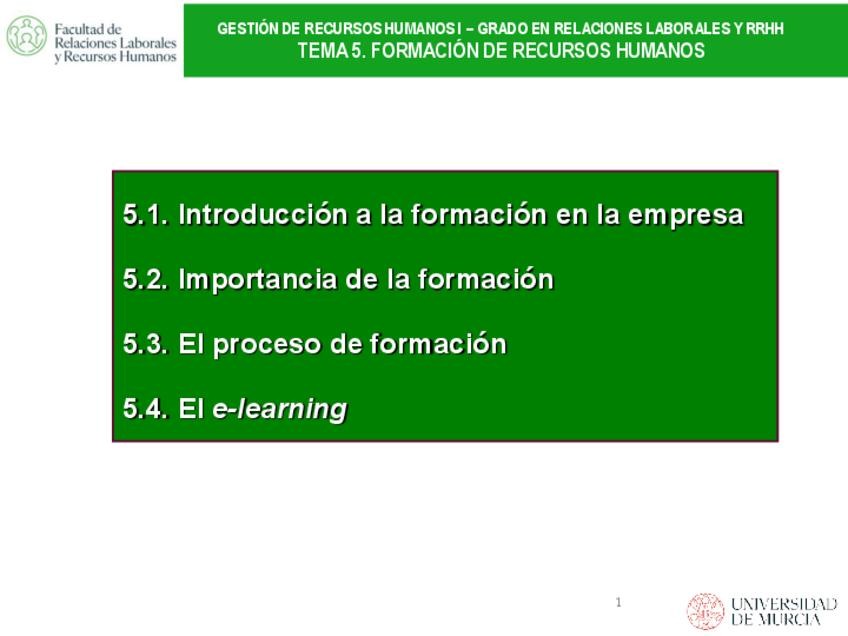 Facultad de Relaciones Laborales y Recursos Humanos

GESTIÓN DE RECURSOS HUMANOS I – GRADO EN RELACIONES LABORALES Y RRHH
TEMA 5. FORMACIÓN DE RECURSOS HUMANOS

5.1. Introducción a la formación en la empresa

5.2. Importancia de la formación

5.3. El proceso de formación

5.4. El e-learning

1

UNIVERSIDAD DE MURCIA